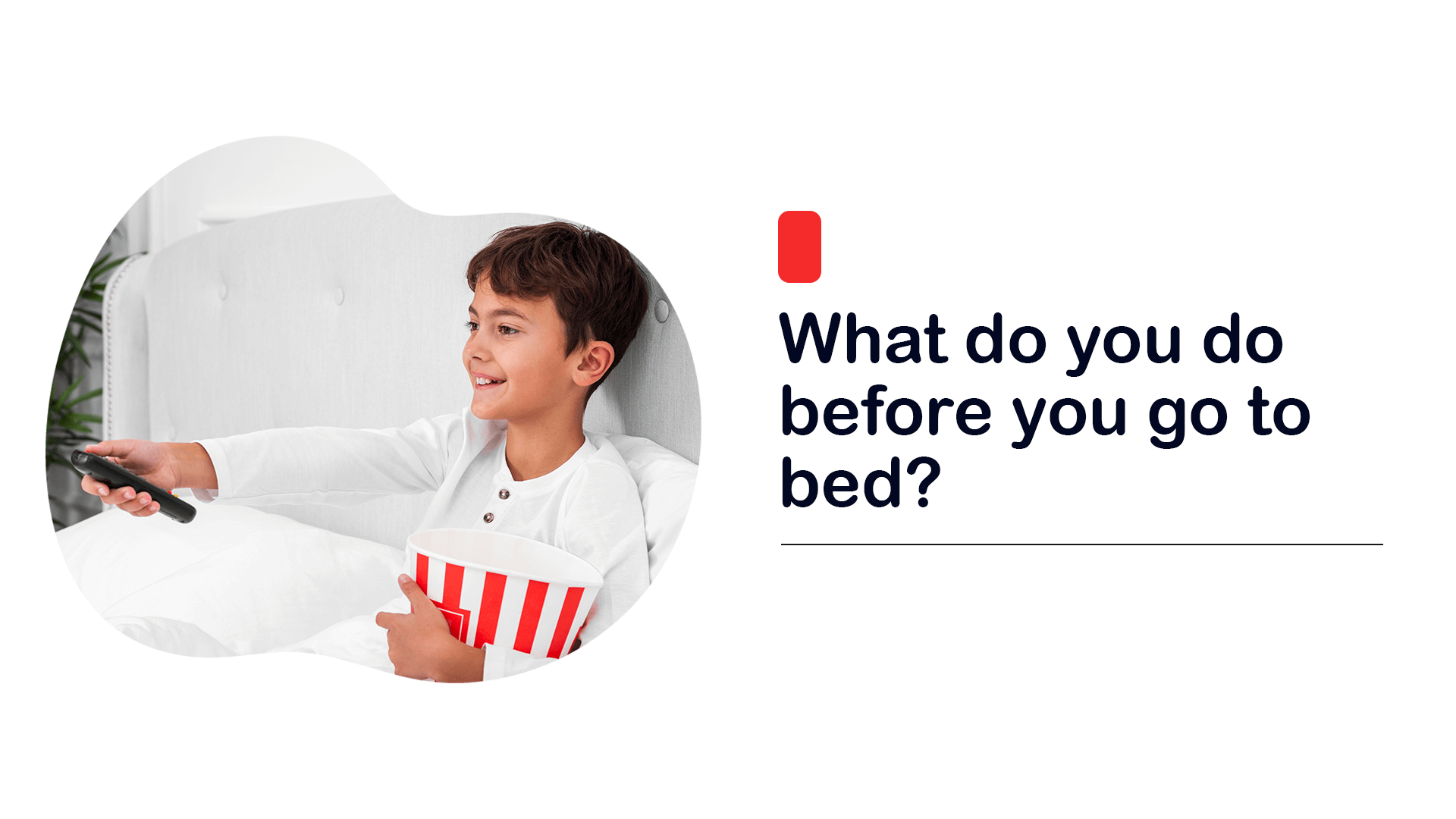 What do you do before you go to bed?